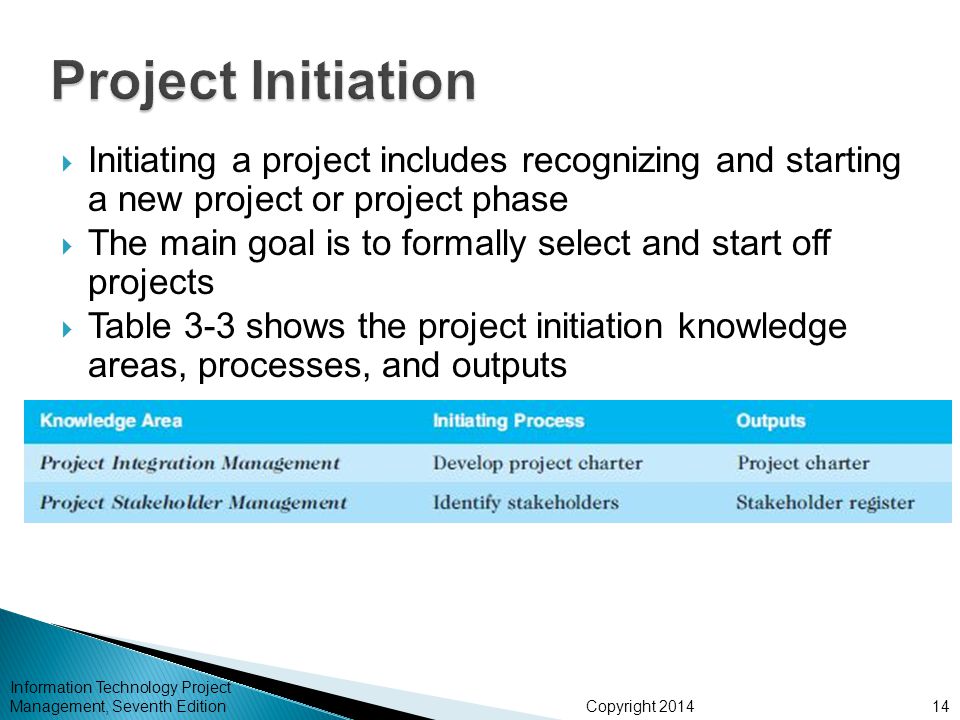 Project Initiation

Initiating a project includes recognizing and starting a new project or project phase

The main goal is to formally select and start off projects

Table 3-3 shows the project initiation knowledge areas, processes, and outputs

| Knowledge Area | Initiating Process | Outputs |
|---|---|---|
| Project Integration Management | Develop project charter | Project charter |
| Project Stakeholder Management | Identify stakeholders | Stakeholder register |

Information Technology Project Management, Seventh Edition

Copyright 2014

14